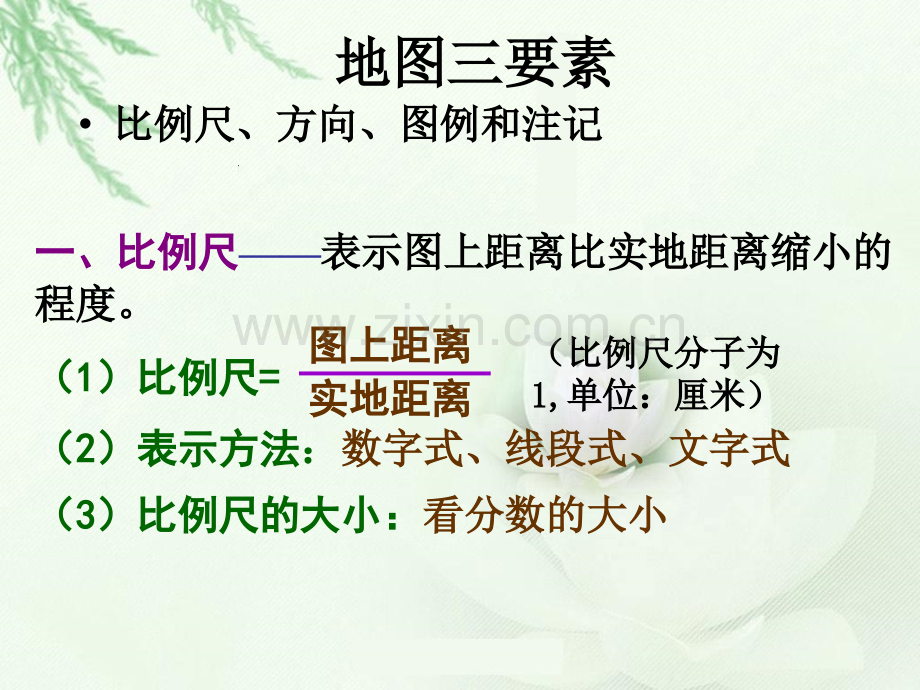 地图三要素

• 比例尺、方向、图例和注记

一、比例尺——表示图上距离比实地距离缩小的程度。

（1）比例尺=$\frac{图上距离}{实地距离}$ （比例尺分子为1,单位：厘米）

（2）表示方法：数字式、线段式、文字式

（3）比例尺的大小：看分数的大小

www.zixin.com.cn